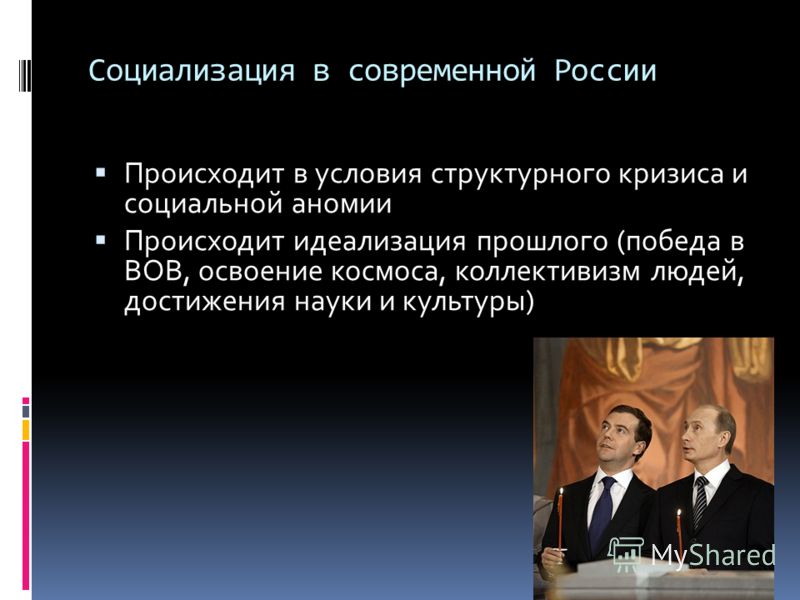 Социализация в современной России

▪ Происходит в условия структурного кризиса и социальной аномии

▪ Происходит идеализация прошлого (победа в ВОВ, освоение космоса, коллективизм людей, достижения науки и культуры)

MyShared